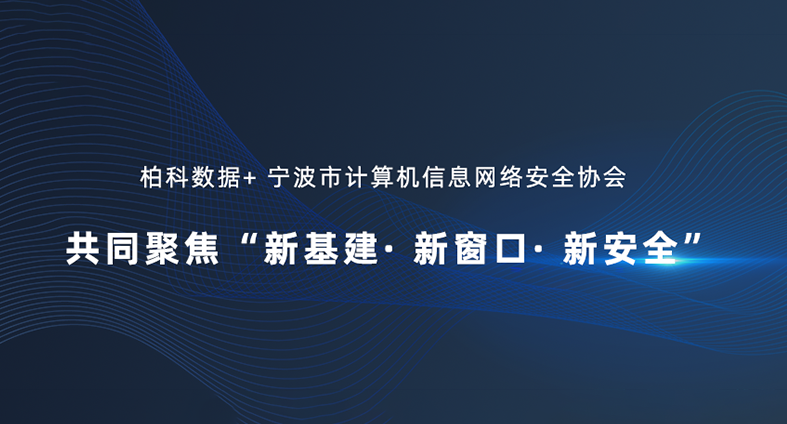 柏科数据+ 宁波市计算机信息网络安全协会

共同聚焦“新基建· 新窗口· 新安全”